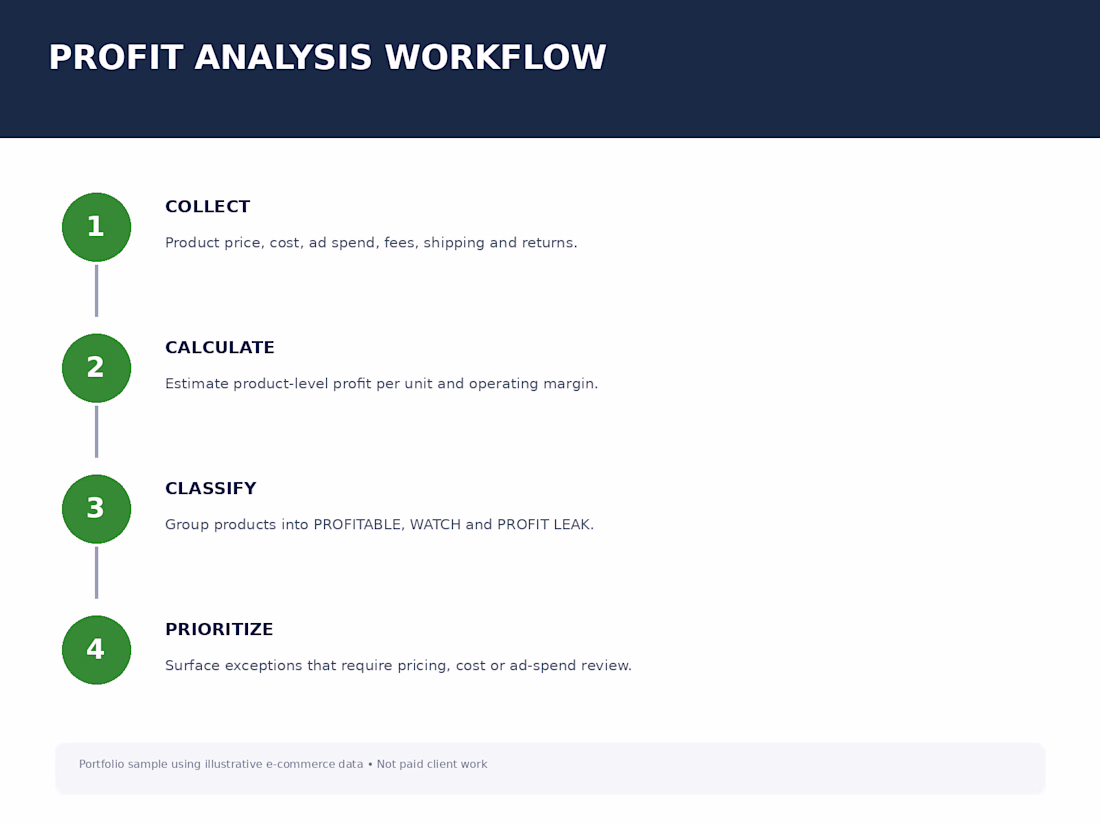 PROFIT ANALYSIS WORKFLOW

1

COLLECT

Product price, cost, ad spend, fees, shipping and returns.

2

CALCULATE

Estimate product-level profit per unit and operating margin.

3

CLASSIFY

Group products into PROFITABLE, WATCH and PROFIT LEAK.

4

PRIORITIZE

Surface exceptions that require pricing, cost or ad-spend review.

Portfolio sample using illustrative e-commerce data • Not paid client work